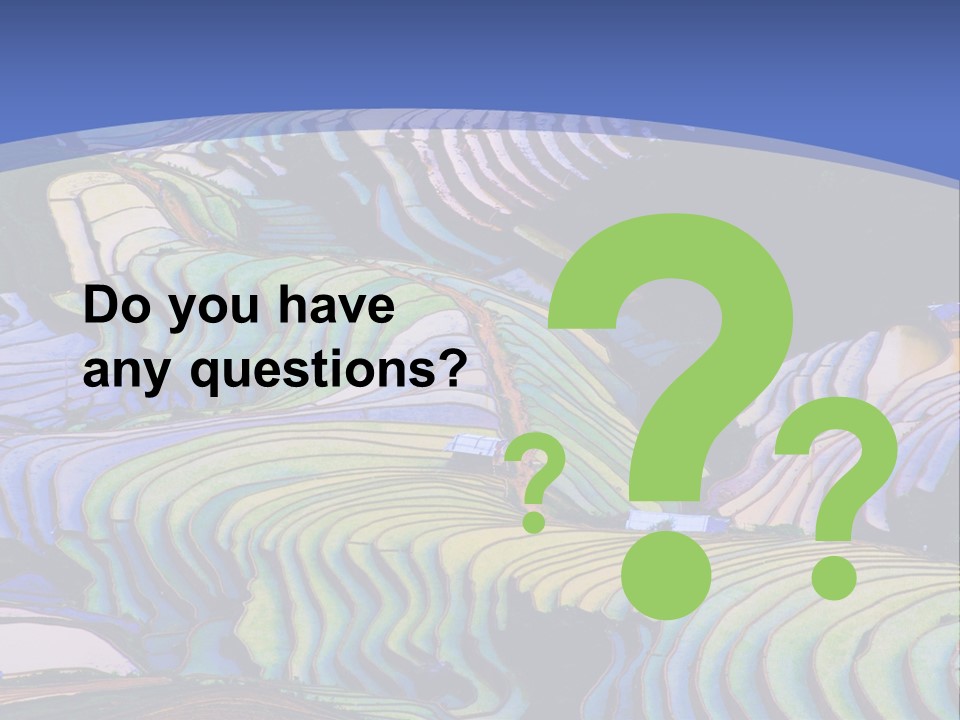 Do you have any questions?

? ? ?